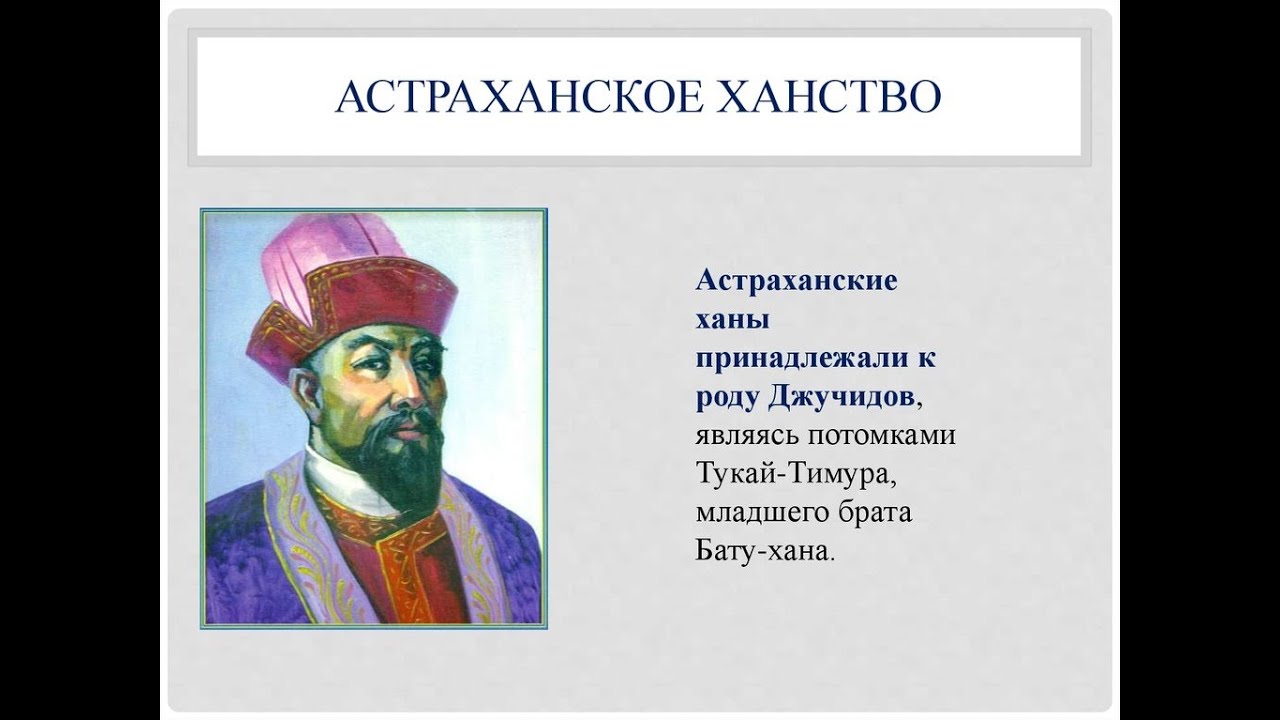 АСТРАХАНСКОЕ ХАНСТВО

Астраханские ханы принадлежали к роду Джучидов, являясь потомками Тукай-Тимура, младшего брата Бату-хана.